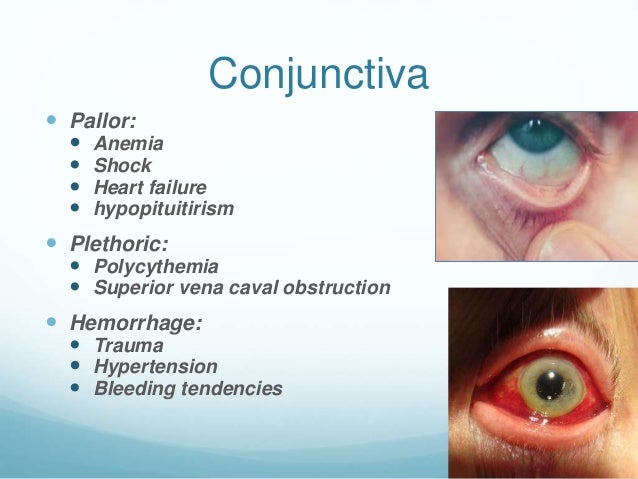 Conjunctiva

- Pallor:
  - Anemia
  - Shock
  - Heart failure
  - hypopituitirism
- Plethoric:
  - Polycythemia
  - Superior vena caval obstruction
- Hemorrhage:
  - Trauma
  - Hypertension
  - Bleeding tendencies